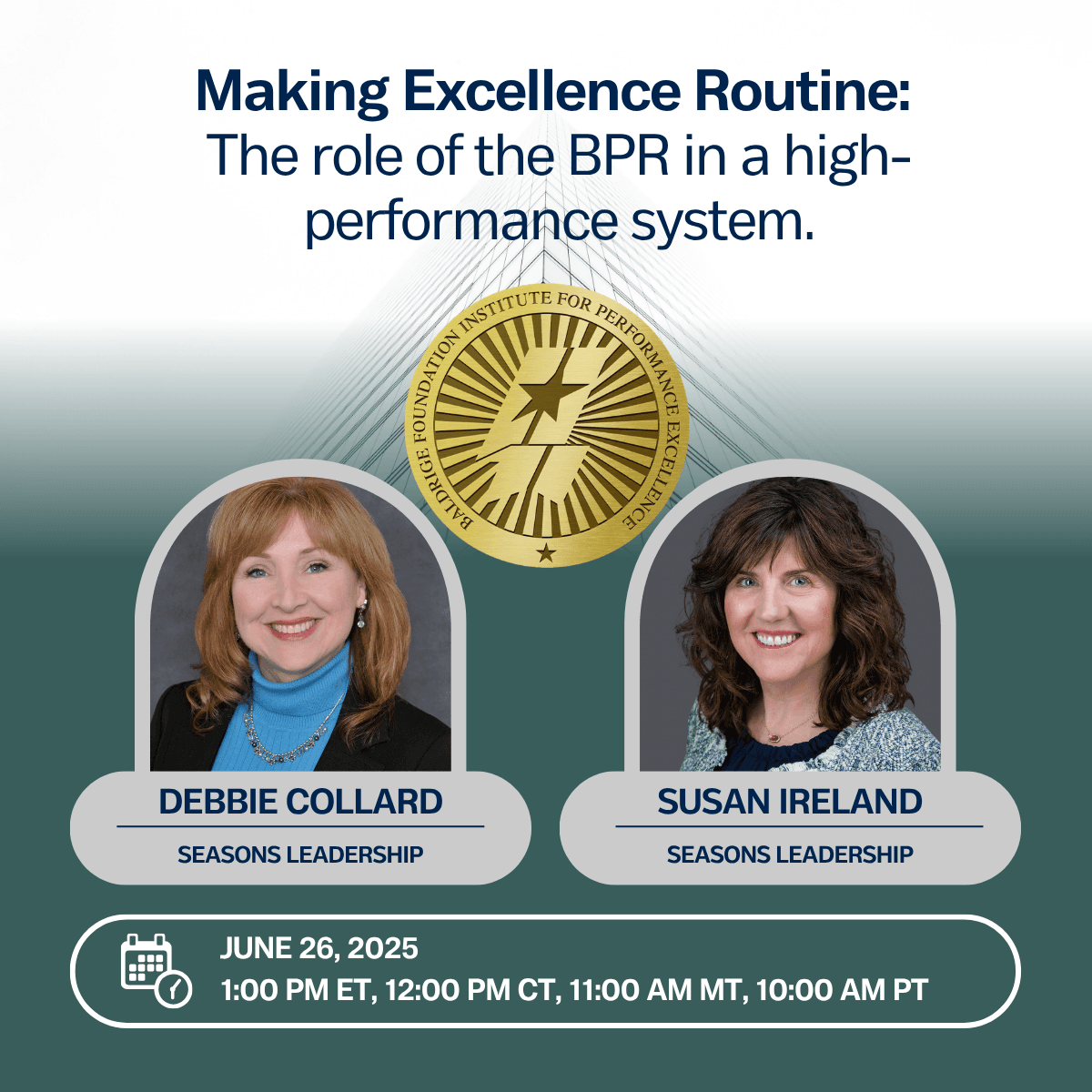 Making Excellence Routine:
The role of the BPR in a high-performance system.

BALDRIGE FOUNDATION INSTITUTE FOR PERFORMANCE EXCELLENCE

DEBBIE COLLARD
SEASONS LEADERSHIP

SUSAN IRELAND
SEASONS LEADERSHIP

JUNE 26, 2025
1:00 PM ET, 12:00 PM CT, 11:00 AM MT, 10:00 AM PT